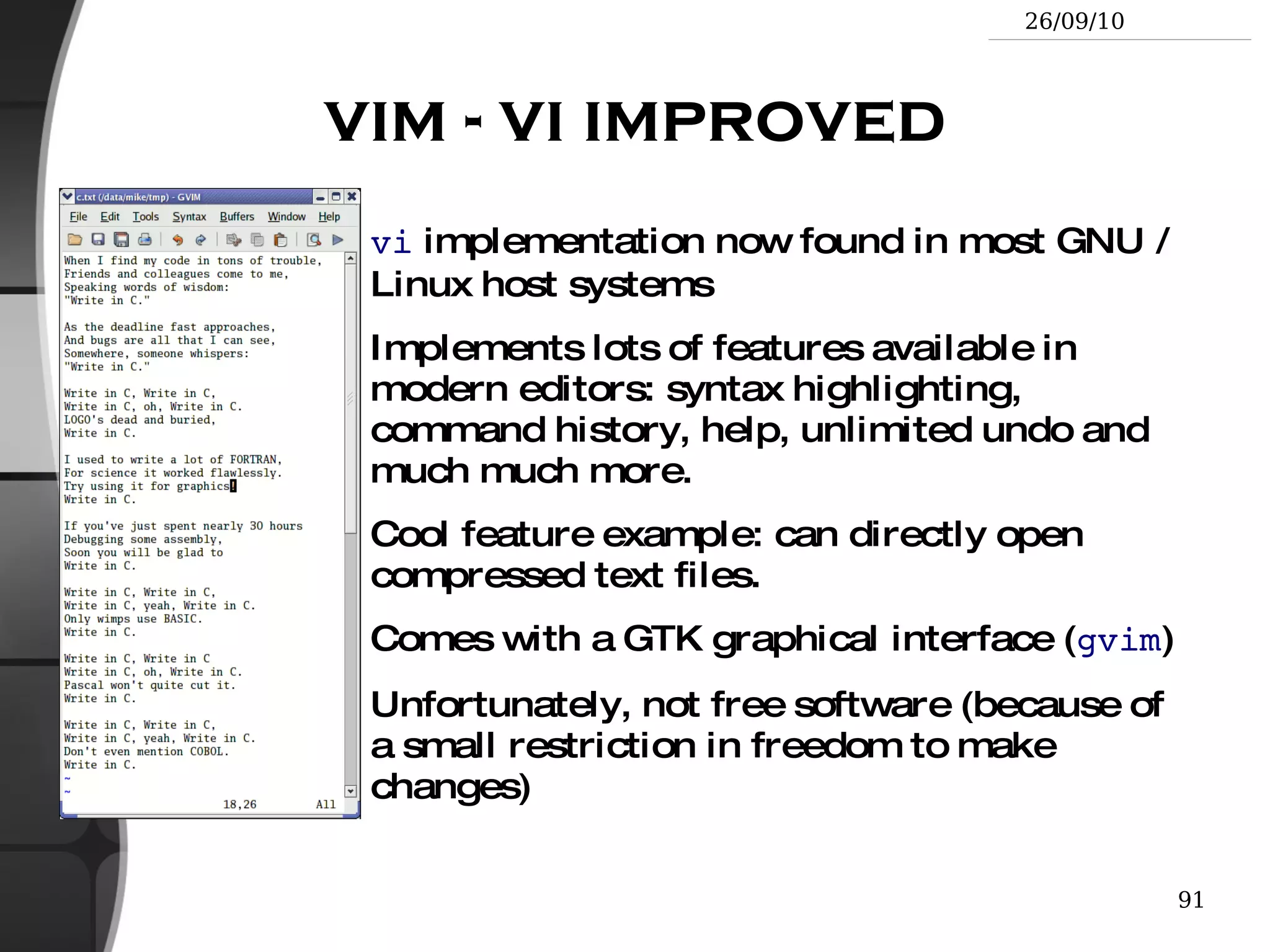 26/09/10

VIM - VI IMPROVED

c.txt (/data/mike/tmp) - GVIM

File Edit Tools Syntax Buffers Window Help

When I find my code in tons of trouble,
Friends and colleagues come to me,
Speaking words of wisdom:
"Write in C."

As the deadline fast approaches,
And bugs are all that I can see,
Somewhere, someone whispers:
"Write in C."

Write in C, Write in C,
Write in C, oh, Write in C.
LOGO's dead and buried,
Write in C.

I used to write a lot of FORTRAN,
For science it worked flawlessly.
Try using it for graphics!
Write in C.

If you've just spent nearly 30 hours
Debugging some assembly,
Soon you will be glad to
Write in C.

Write in C, Write in C,
Write in C, yeah, Write in C.
Only wimps use BASIC.
Write in C.

Write in C, Write in C
Write in C, oh, Write in C.
Pascal won't quite cut it.
Write in C.

Write in C, Write in C,
Write in C, yeah, Write in C.
Don't even mention COBOL.
Write in C.
~
~
18,26 All

vi implementation now found in most GNU / Linux host systems

Implements lots of features available in modern editors: syntax highlighting, command history, help, unlimited undo and much much more.

Cool feature example: can directly open compressed text files.

Comes with a GTK graphical interface (gvim)

Unfortunately, not free software (because of a small restriction in freedom to make changes)

91